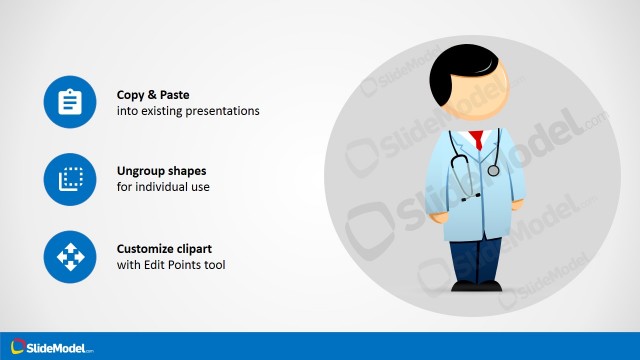 Copy & Paste
into existing presentations

Ungroup shapes
for individual use

Customize clipart
with Edit Points tool

SlideModel.com

SlideModel.com

SlideModel.com

SlideModel

SlideModel.com